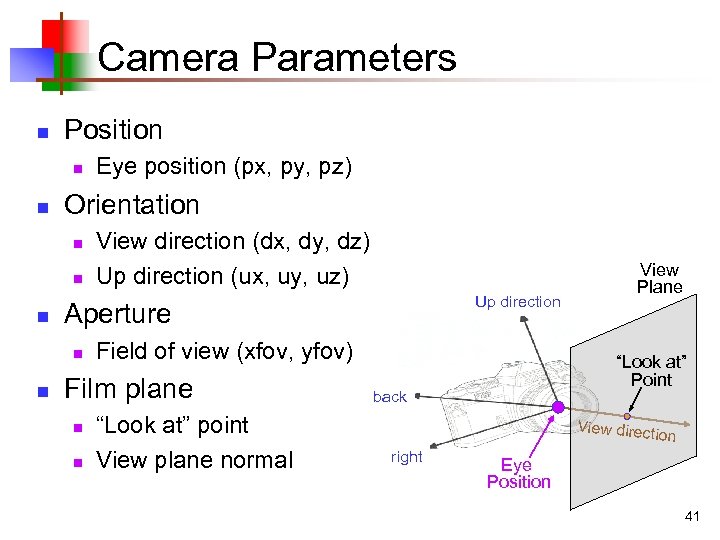 Camera Parameters

Position
Eye position (px, py, pz)

Orientation
View direction (dx, dy, dz)
Up direction (ux, uy, uz)

Aperture
Field of view (xfov, yfov)

Film plane
“Look at” point
View plane normal

View Plane
Up direction
“Look at” Point
back
View direction
right
Eye Position

41